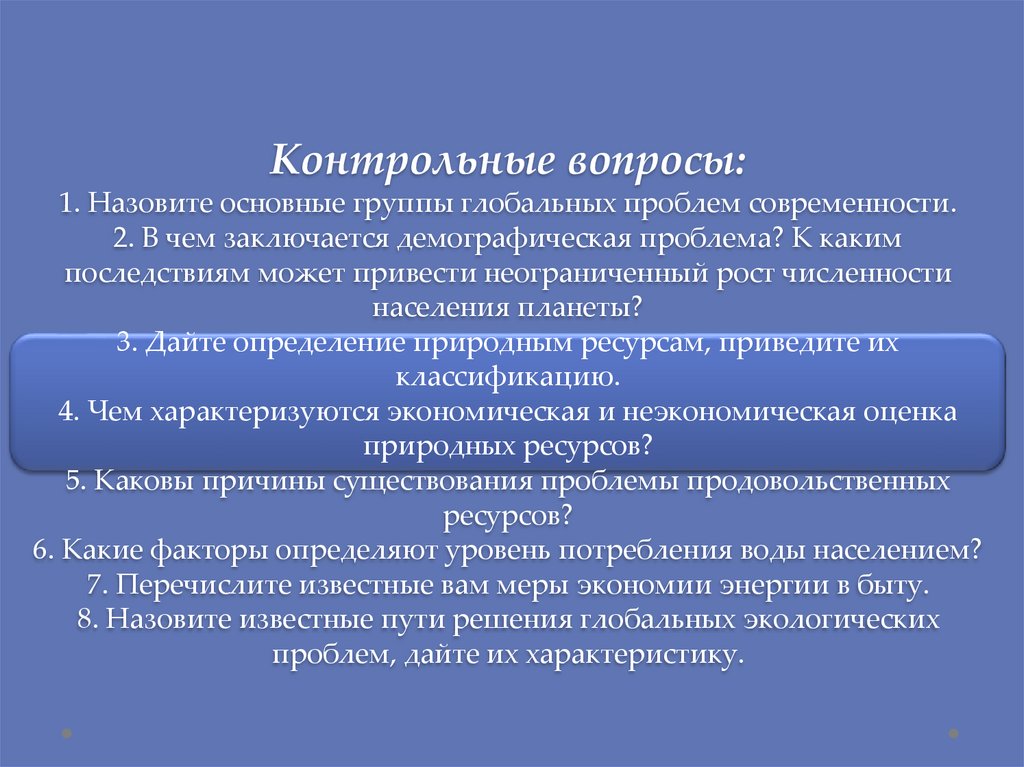 Контрольные вопросы:

1. Назовите основные группы глобальных проблем современности.
2. В чем заключается демографическая проблема? К каким последствиям может привести неограниченный рост численности населения планеты?
3. Дайте определение природным ресурсам, приведите их классификацию.
4. Чем характеризуются экономическая и неэкономическая оценка природных ресурсов?
5. Каковы причины существования проблемы продовольственных ресурсов?
6. Какие факторы определяют уровень потребления воды населением?
7. Перечислите известные вам меры экономии энергии в быту.
8. Назовите известные пути решения глобальных экологических проблем, дайте их характеристику.